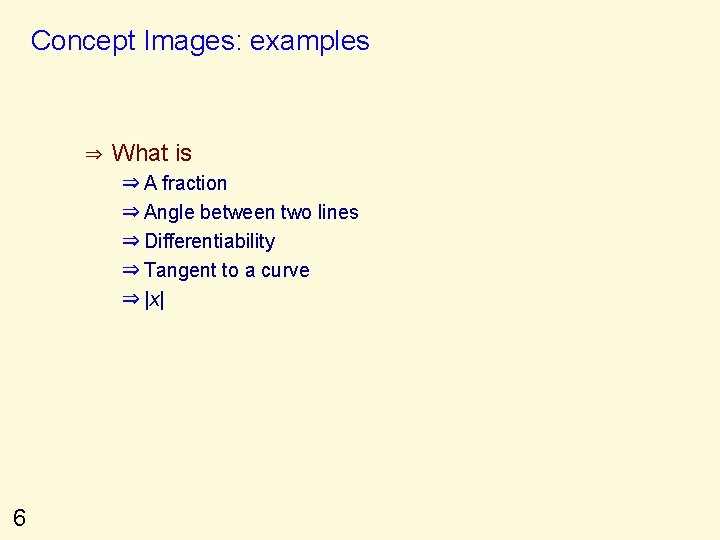 Concept Images: examples

⇒ What is
⇒ A fraction
⇒ Angle between two lines
⇒ Differentiability
⇒ Tangent to a curve
⇒ $|x|$

6